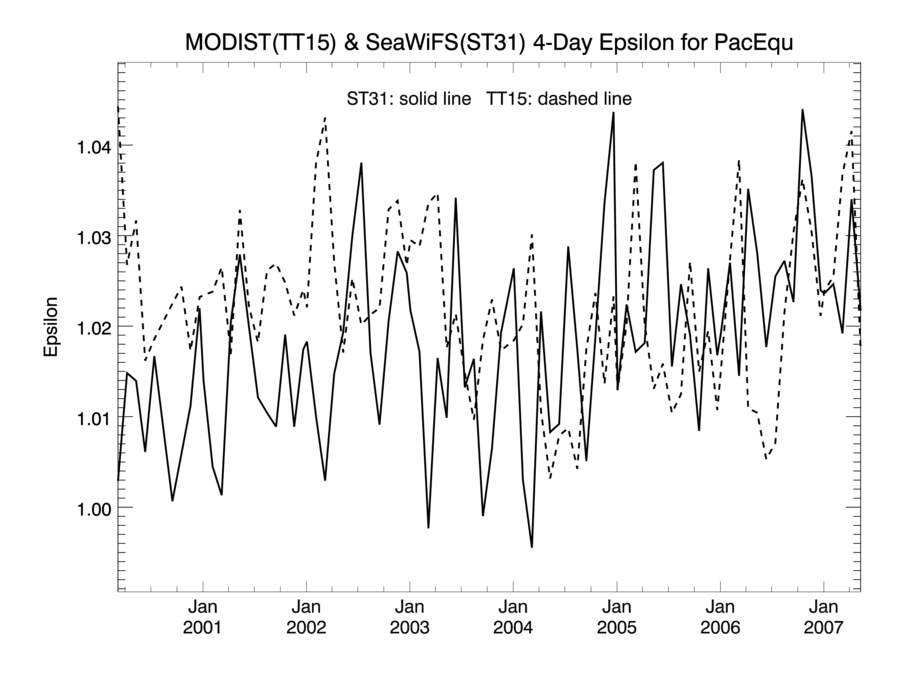 MODIST(TT15) & SeaWiFS(ST31) 4-Day Epsilon for PacEqu

ST31: solid line   TT15: dashed line

Epsilon

1.04
1.03
1.02
1.01
1.00

Jan 2001
Jan 2002
Jan 2003
Jan 2004
Jan 2005
Jan 2006
Jan 2007